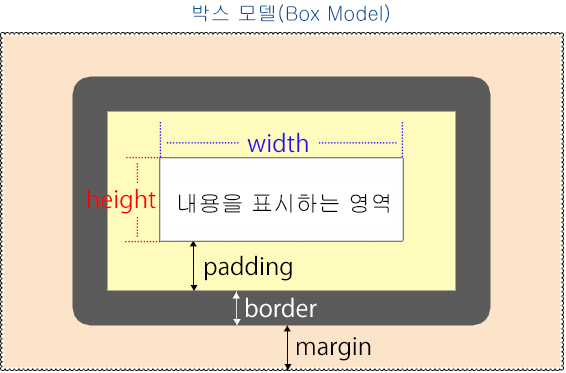 박스 모델(Box Model)

width

height

내용을 표시하는 영역

padding

border

margin